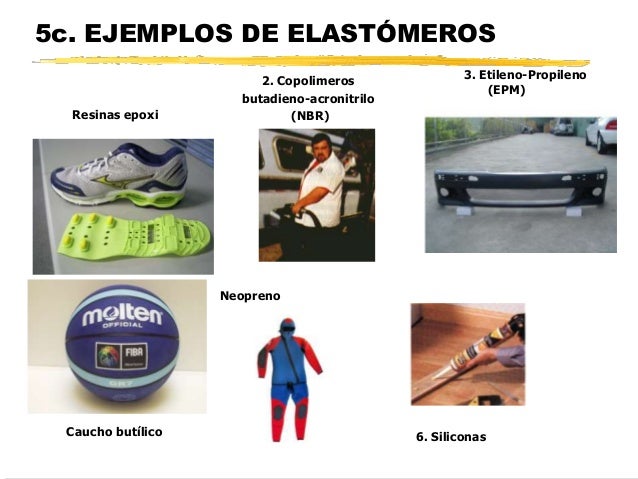 5c. EJEMPLOS DE ELASTÓMEROS

Resinas epoxi

2. Copolimeros butadieno-acronitrilo (NBR)

3. Etileno-Propileno (EPM)

molten OFFICIAL

FIBA

GR7

Neopreno

Caucho butílico

6. Siliconas